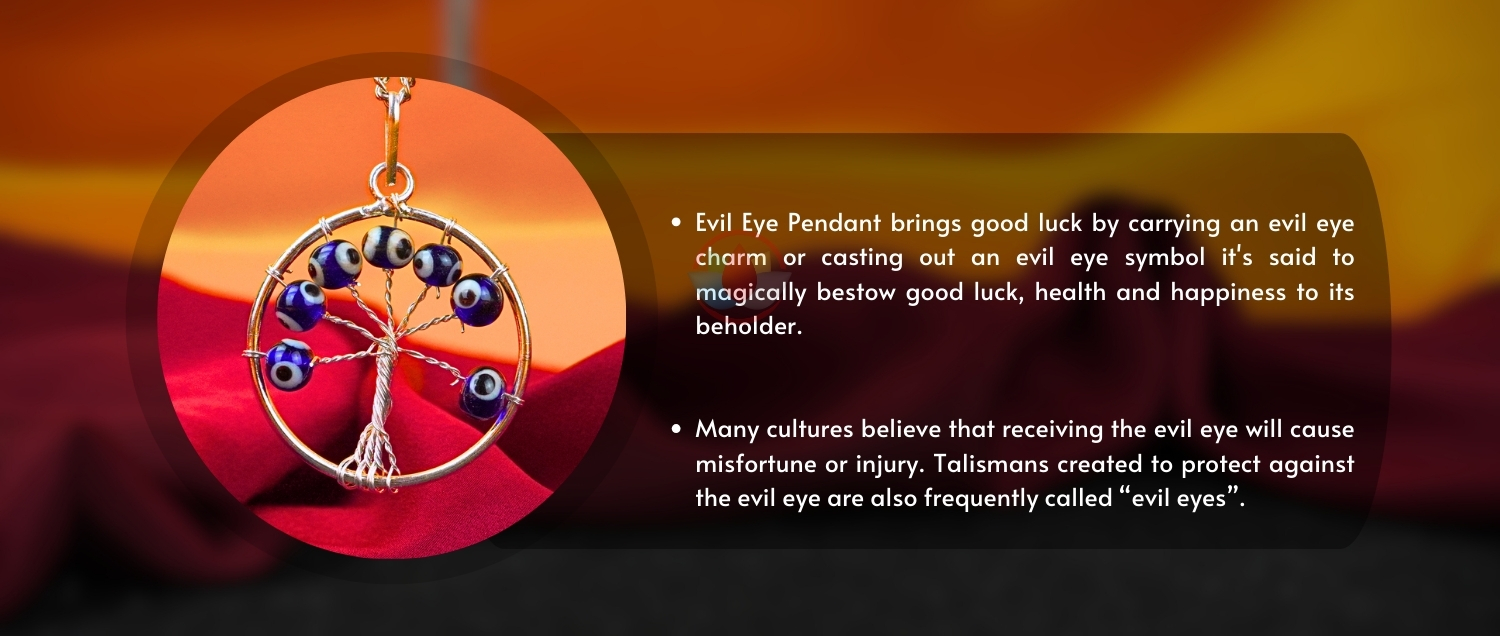 • Evil Eye Pendant brings good luck by carrying an evil eye charm or casting out an evil eye symbol it's said to magically bestow good luck, health and happiness to its beholder.

• Many cultures believe that receiving the evil eye will cause misfortune or injury. Talismans created to protect against the evil eye are also frequently called “evil eyes”.